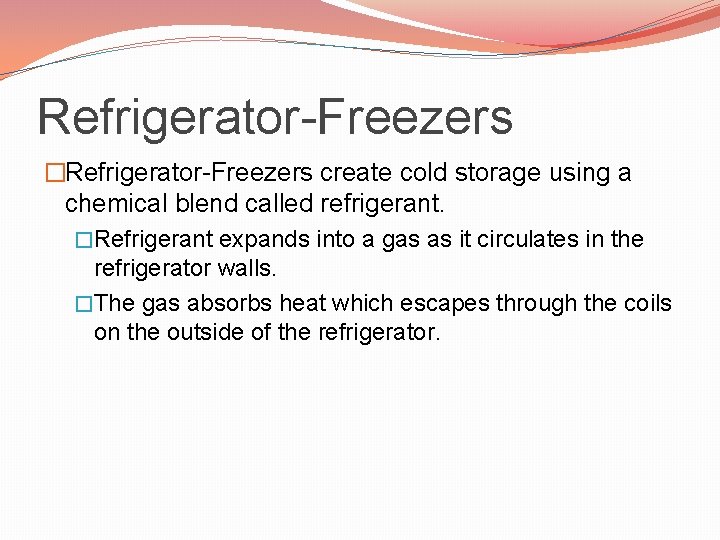 Refrigerator-Freezers

□Refrigerator-Freezers create cold storage using a chemical blend called refrigerant.

□Refrigerant expands into a gas as it circulates in the refrigerator walls.

□The gas absorbs heat which escapes through the coils on the outside of the refrigerator.